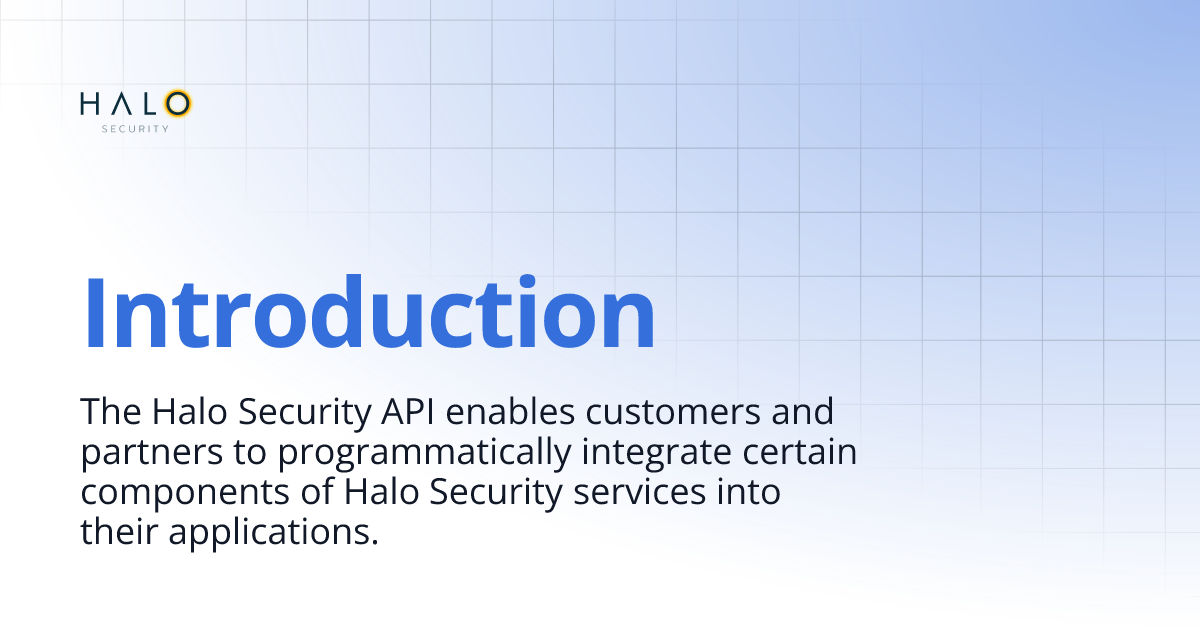 HALO
SECURITY

Introduction

The Halo Security API enables customers and partners to programmatically integrate certain components of Halo Security services into their applications.